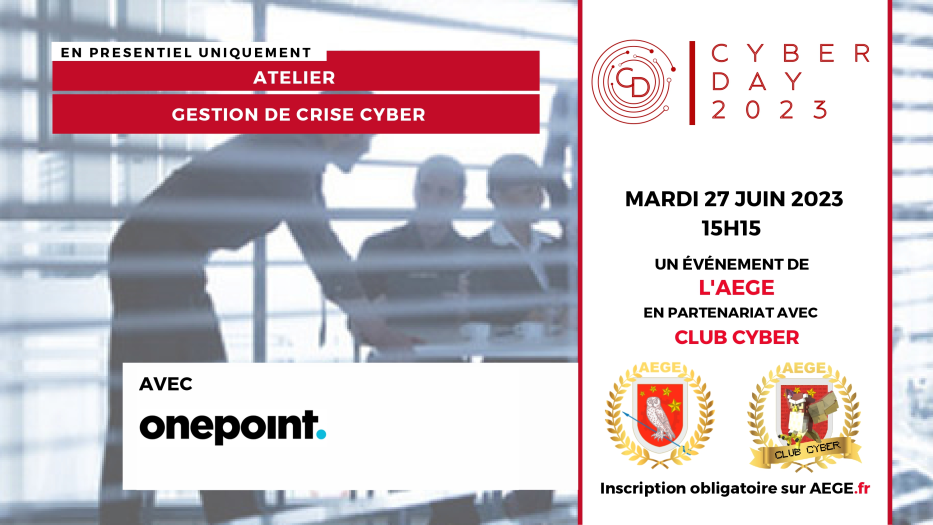 EN PRESENTIEL UNIQUEMENT

ATELIER

GESTION DE CRISE CYBER

AVEC

onepoint.

CD

CYBER DAY 2023

MARDI 27 JUIN 2023
15H15

UN ÉVÉNEMENT DE
L'AEGE
EN PARTENARIAT AVEC
CLUB CYBER

AEGE

AEGE
CLUB CYBER

Inscription obligatoire sur AEGE.fr